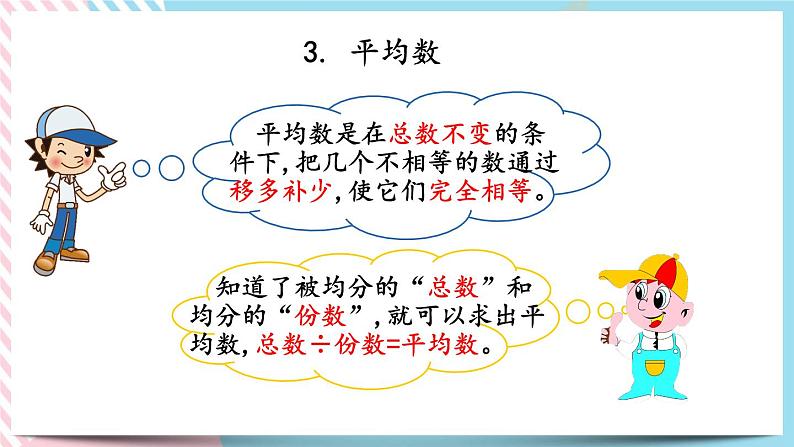 3. 平均数

平均数是在总数不变的条件下，把几个不相等的数通过移多补少，使它们完全相等。

知道了被均分的“总数”和均分的“份数”，就可以求出平均数，总数÷份数=平均数。